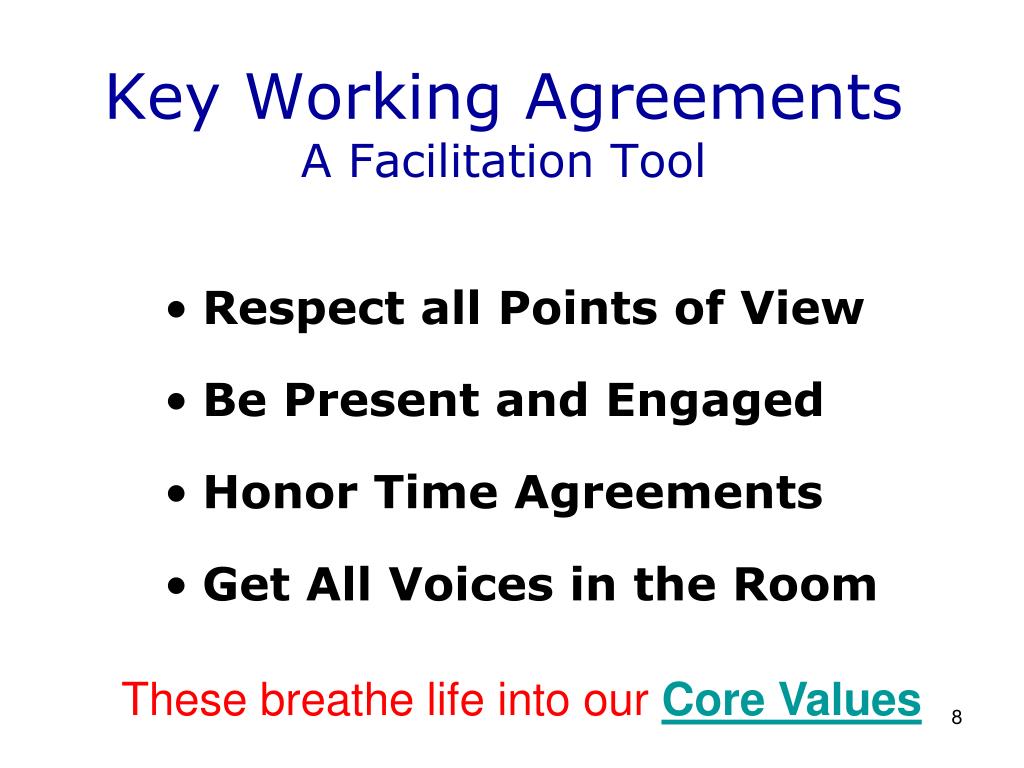 Key Working Agreements
A Facilitation Tool

• Respect all Points of View
• Be Present and Engaged
• Honor Time Agreements
• Get All Voices in the Room

These breathe life into our Core Values

8